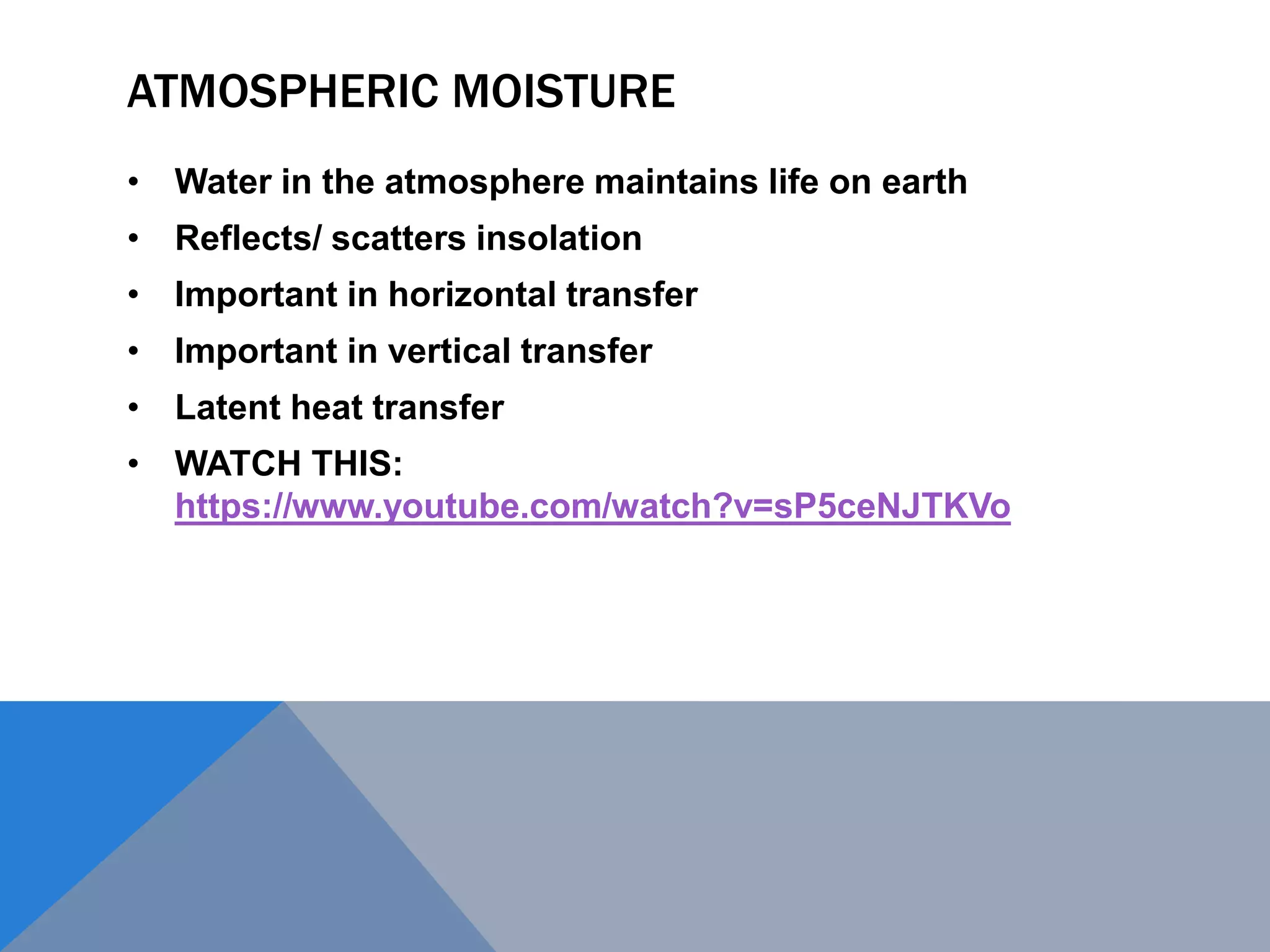 ATMOSPHERIC MOISTURE

• Water in the atmosphere maintains life on earth
• Reflects/ scatters insolation
• Important in horizontal transfer
• Important in vertical transfer
• Latent heat transfer
• WATCH THIS: https://www.youtube.com/watch?v=sP5ceNJTKVo